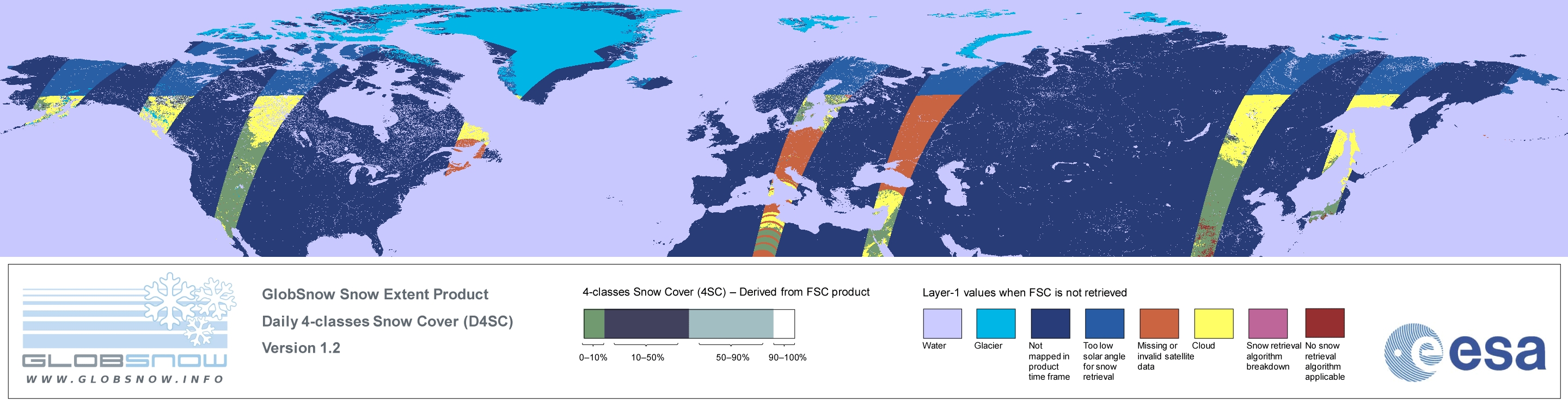 GLOBSNOW
WWW.GLOBSNOW.INFO

GlobSnow Snow Extent Product
Daily 4-classes Snow Cover (D4SC)
Version 1.2

4-classes Snow Cover (4SC) – Derived from FSC product

0–10%
10–50%
50–90%
90–100%

Layer-1 values when FSC is not retrieved

Water
Glacier
Not mapped in product time frame
Too low solar angle for snow retrieval
Missing or invalid satellite data
Cloud
Snow retrieval algorithm breakdown
No snow retrieval algorithm applicable

esa